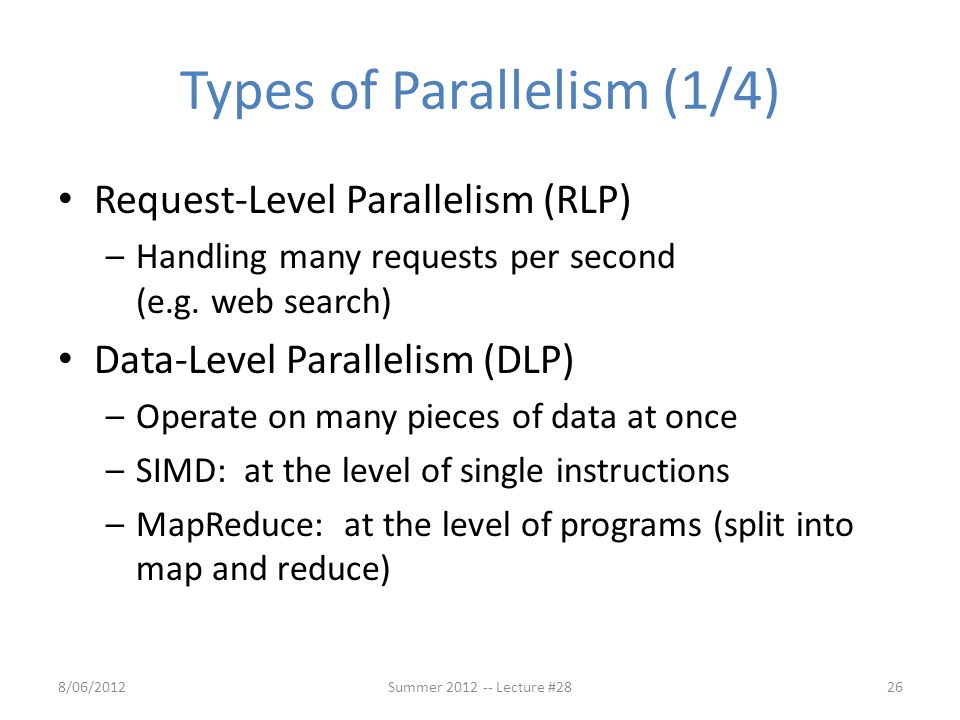 Types of Parallelism (1/4)

• Request-Level Parallelism (RLP)
– Handling many requests per second (e.g. web search)

• Data-Level Parallelism (DLP)
– Operate on many pieces of data at once
– SIMD: at the level of single instructions
– MapReduce: at the level of programs (split into map and reduce)

8/06/2012

Summer 2012 -- Lecture #28

26